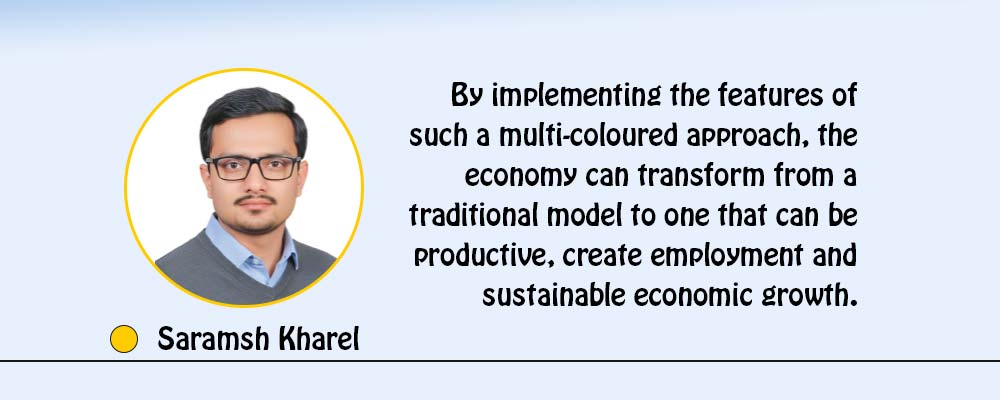 By implementing the features of such a multi-coloured approach, the economy can transform from a traditional model to one that can be productive, create employment and sustainable economic growth.

Saramsh Kharel